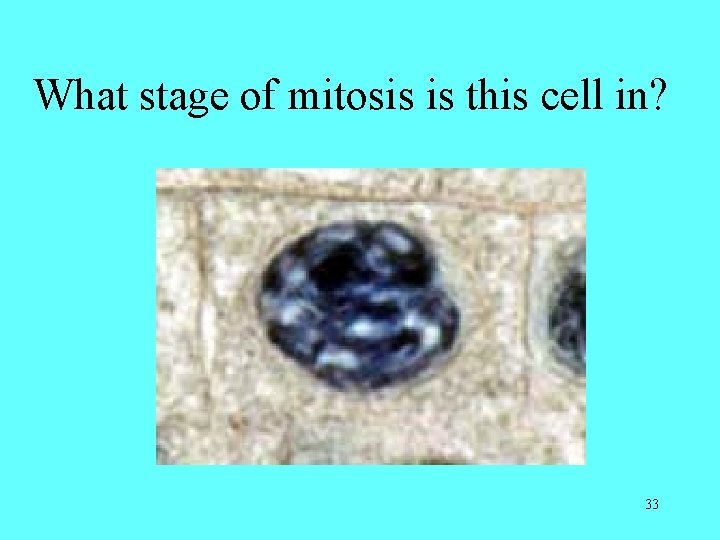 What stage of mitosis is this cell in?

33